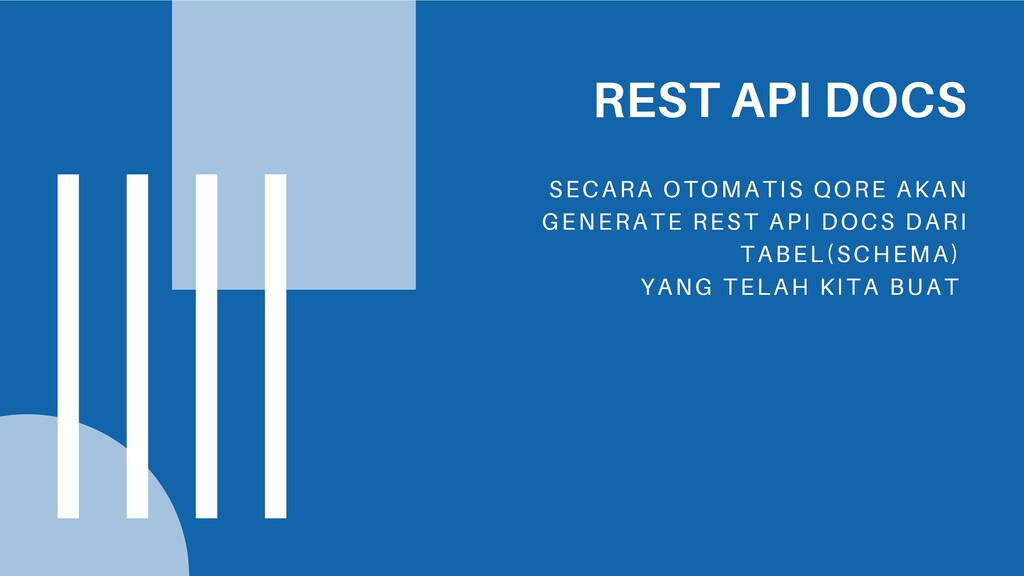 REST API DOCS

SECARA OTOMATIS QORE AKAN GENERATE REST API DOCS DARI TABEL(SCHEMA) YANG TELAH KITA BUAT